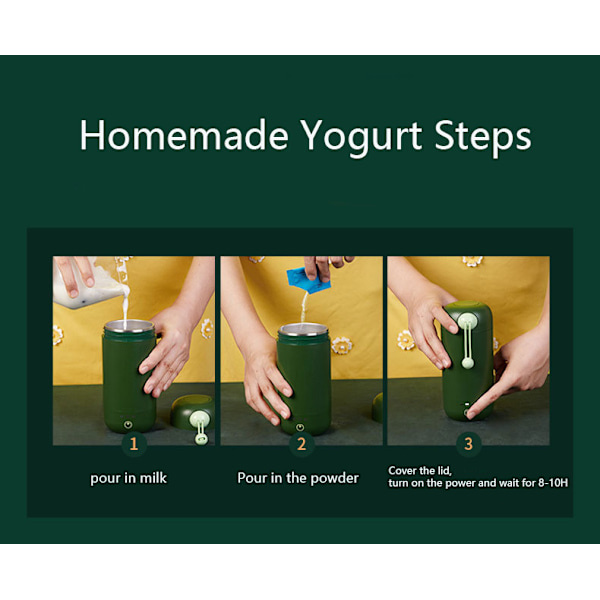 Homemade Yogurt Steps

1

pour in milk

2

Pour in the powder

3

Cover the lid,
turn on the power and wait for 8-10H